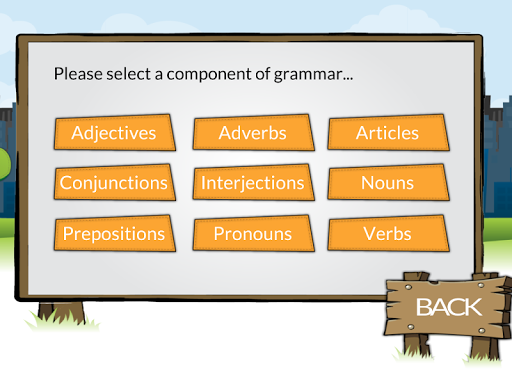 Please select a component of grammar...

Adjectives
Adverbs
Articles
Conjunctions
Interjections
Nouns
Prepositions
Pronouns
Verbs

BACK